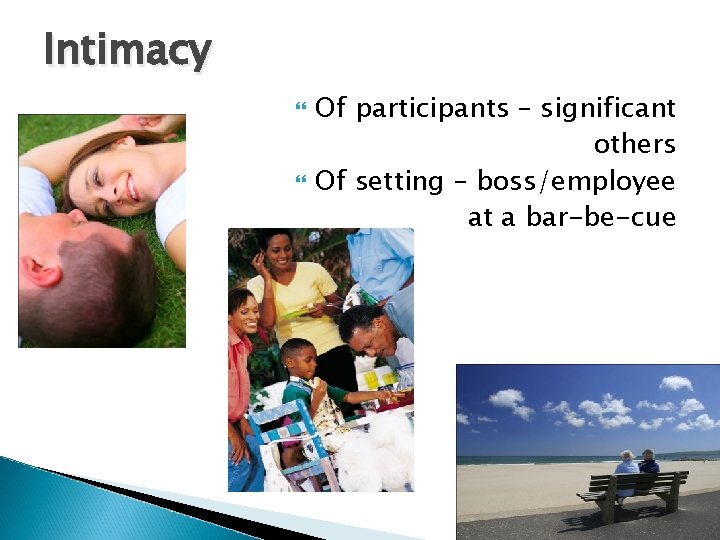 Intimacy

Of participants – significant others

Of setting – boss/employee at a bar-be-cue